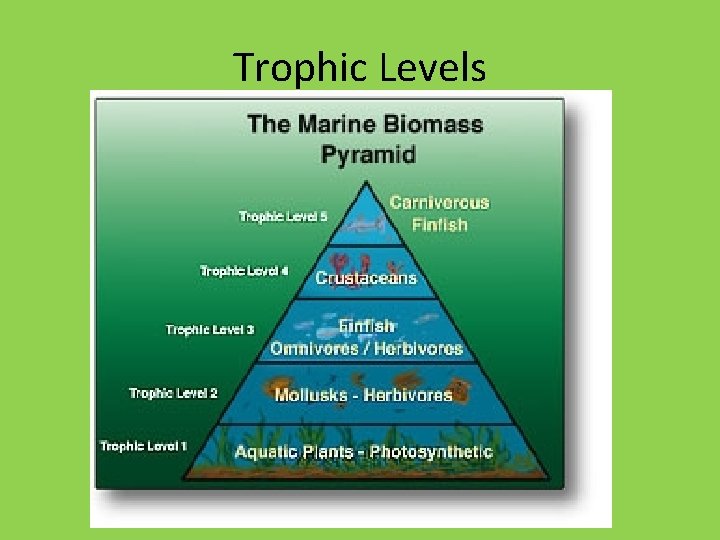 Trophic Levels

The Marine Biomass Pyramid

Trophic Level 5
Carnivorous Finfish

Trophic Level 4
Crustaceans

Trophic Level 3
Finfish Omnivores / Herbivores

Trophic Level 2
Mollusks - Herbivores

Trophic Level 1
Aquatic Plants - Photosynthetic